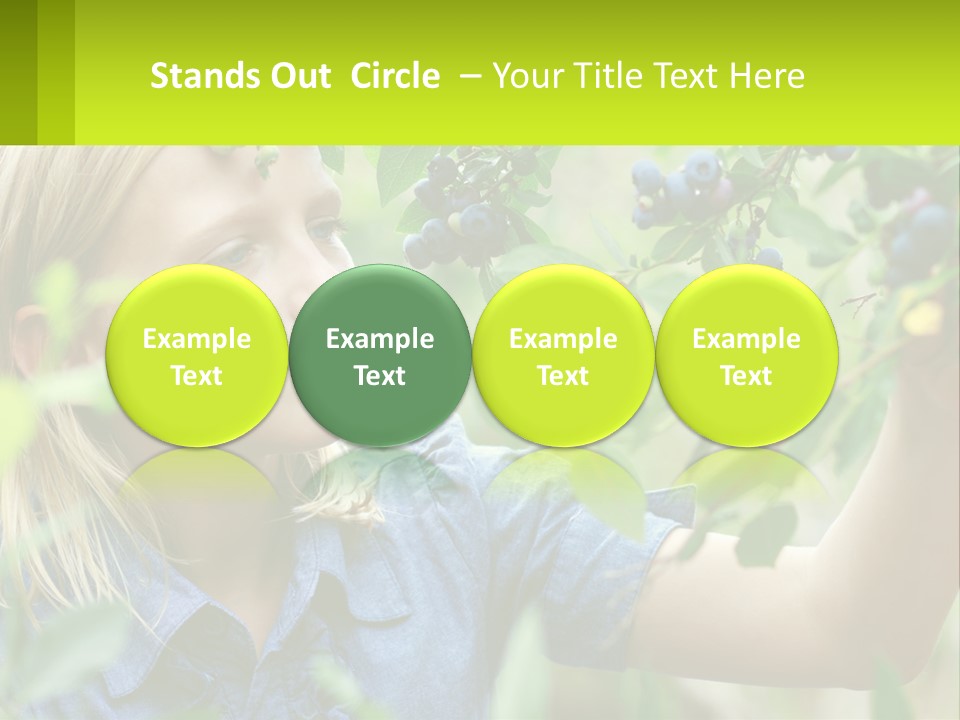 Stands Out Circle – Your Title Text Here

Example Text

Example Text

Example Text

Example Text